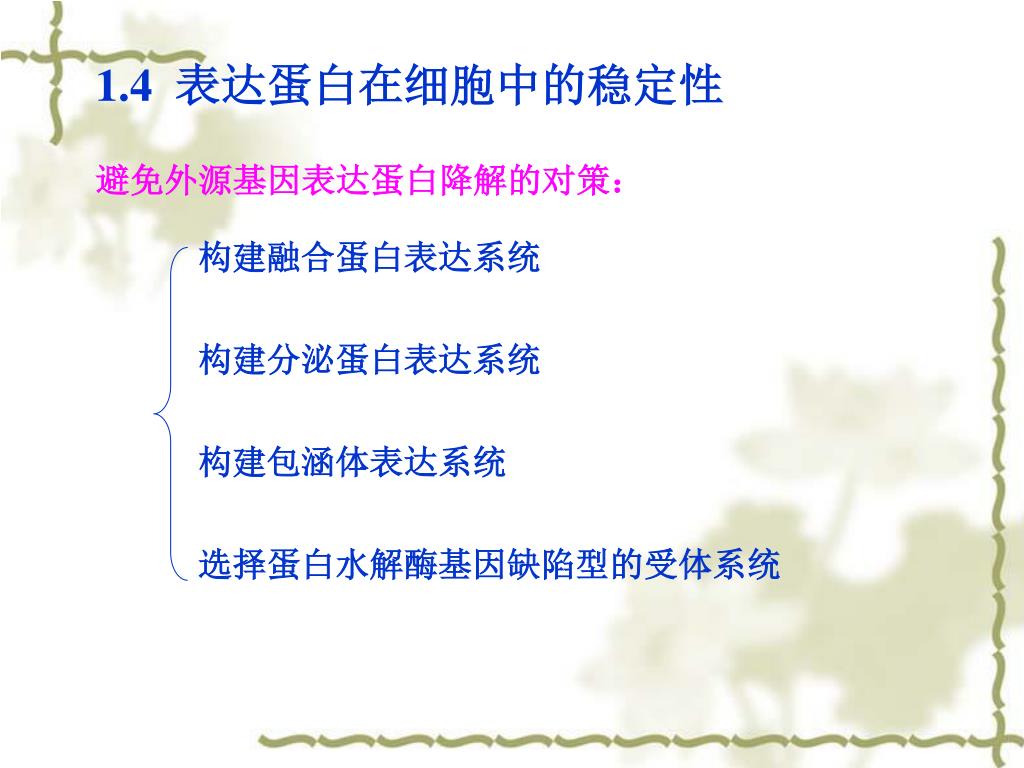 1.4 表达蛋白在细胞中的稳定性

避免外源基因表达蛋白降解的对策：

构建融合蛋白表达系统

构建分泌蛋白表达系统

构建包涵体表达系统

选择蛋白水解酶基因缺陷型的受体系统